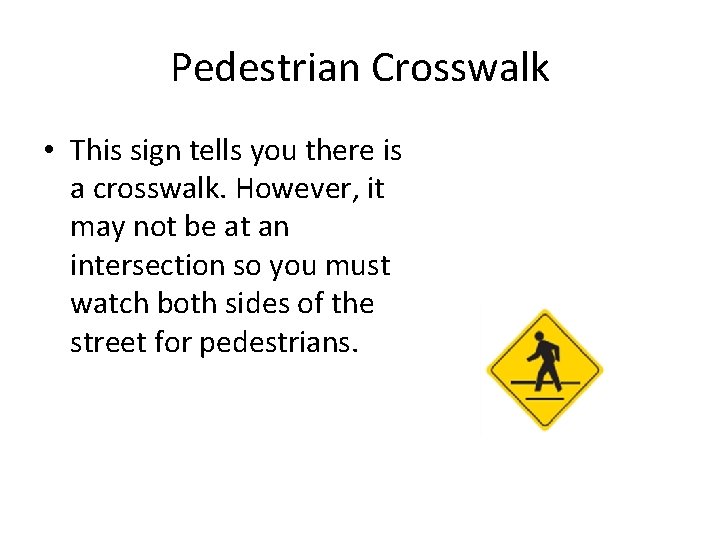 Pedestrian Crosswalk

• This sign tells you there is a crosswalk. However, it may not be at an intersection so you must watch both sides of the street for pedestrians.